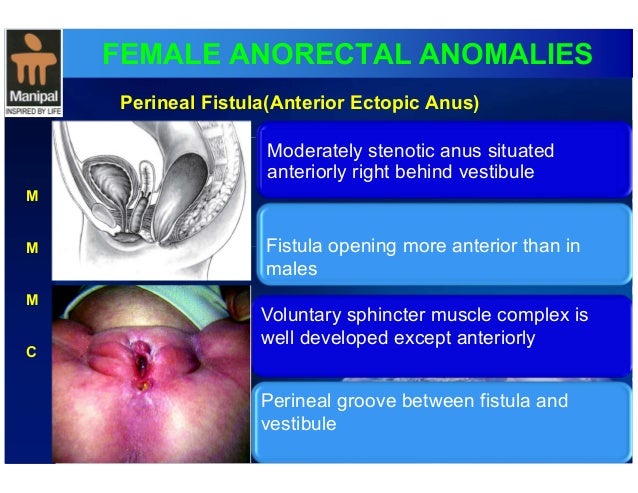 Manipal
INSPIRED BY LIFE

FEMALE ANORECTAL ANOMALIES

Perineal Fistula(Anterior Ectopic Anus)

M
M
M
C

Moderately stenotic anus situated anteriorly right behind vestibule

Fistula opening more anterior than in males

Voluntary sphincter muscle complex is well developed except anteriorly

Perineal groove between fistula and vestibule